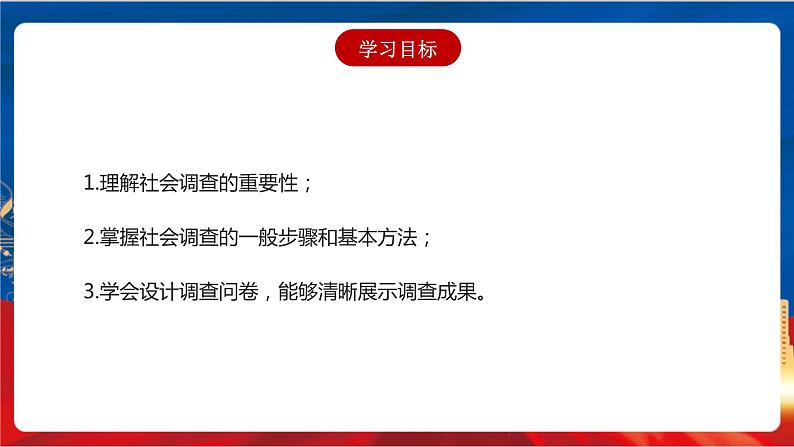 学习目标

1.理解社会调查的重要性；

2.掌握社会调查的一般步骤和基本方法；

3.学会设计调查问卷，能够清晰展示调查成果。